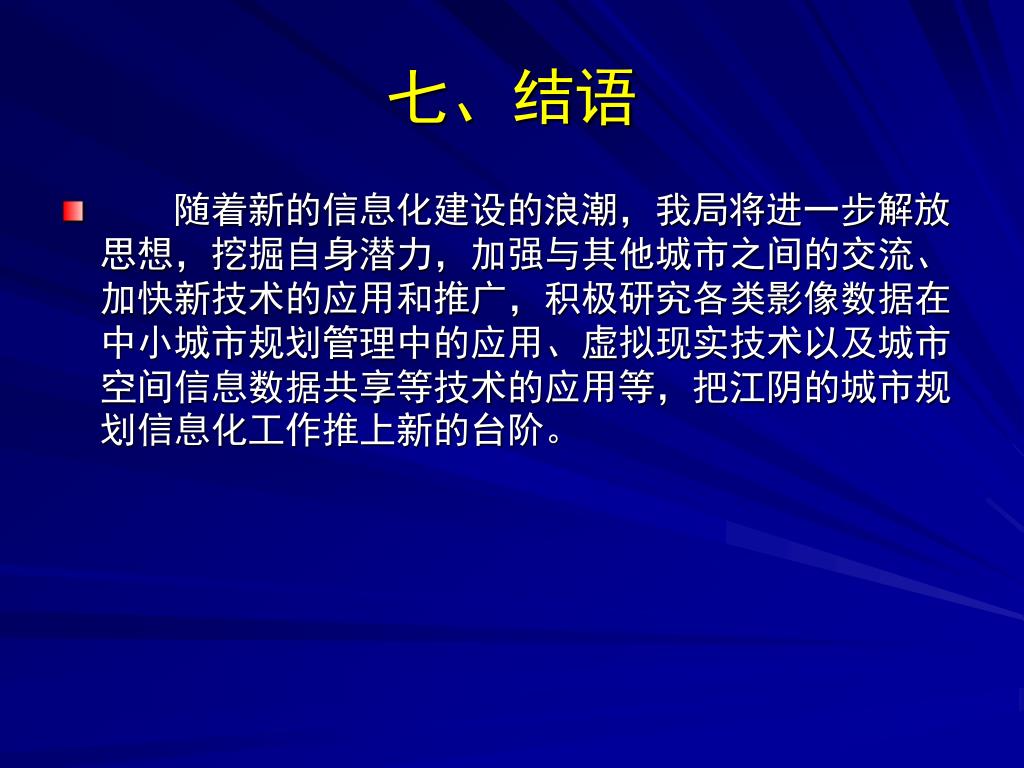 七、结语

随着新的信息化建设的浪潮，我局将进一步解放思想，挖掘自身潜力，加强与其他城市之间的交流、加快新技术的应用和推广，积极研究各类影像数据在中小城市规划管理中的应用、虚拟现实技术以及城市空间信息数据共享等技术的应用等，把江阴的城市规划信息化工作推上新的台阶。